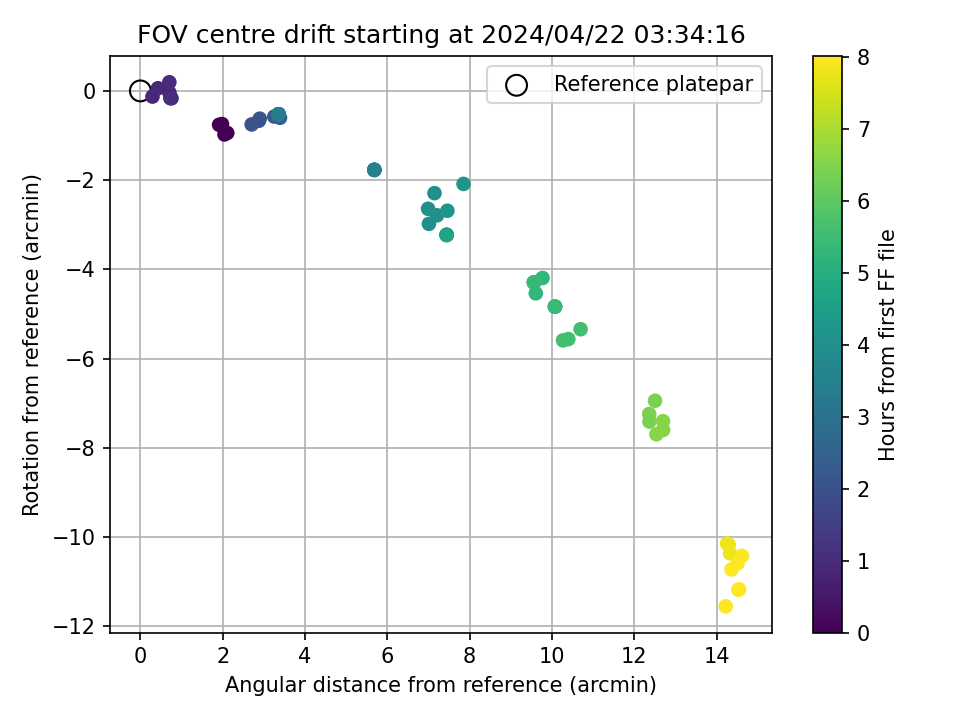 FOV centre drift starting at 2024/04/22 03:34:16

Reference platepar

Rotation from reference (arcmin)

0
−2
−4
−6
−8
−10
−12

0 2 4 6 8 10 12 14

Angular distance from reference (arcmin)

Hours from first FF file

8
7
6
5
4
3
2
1
0